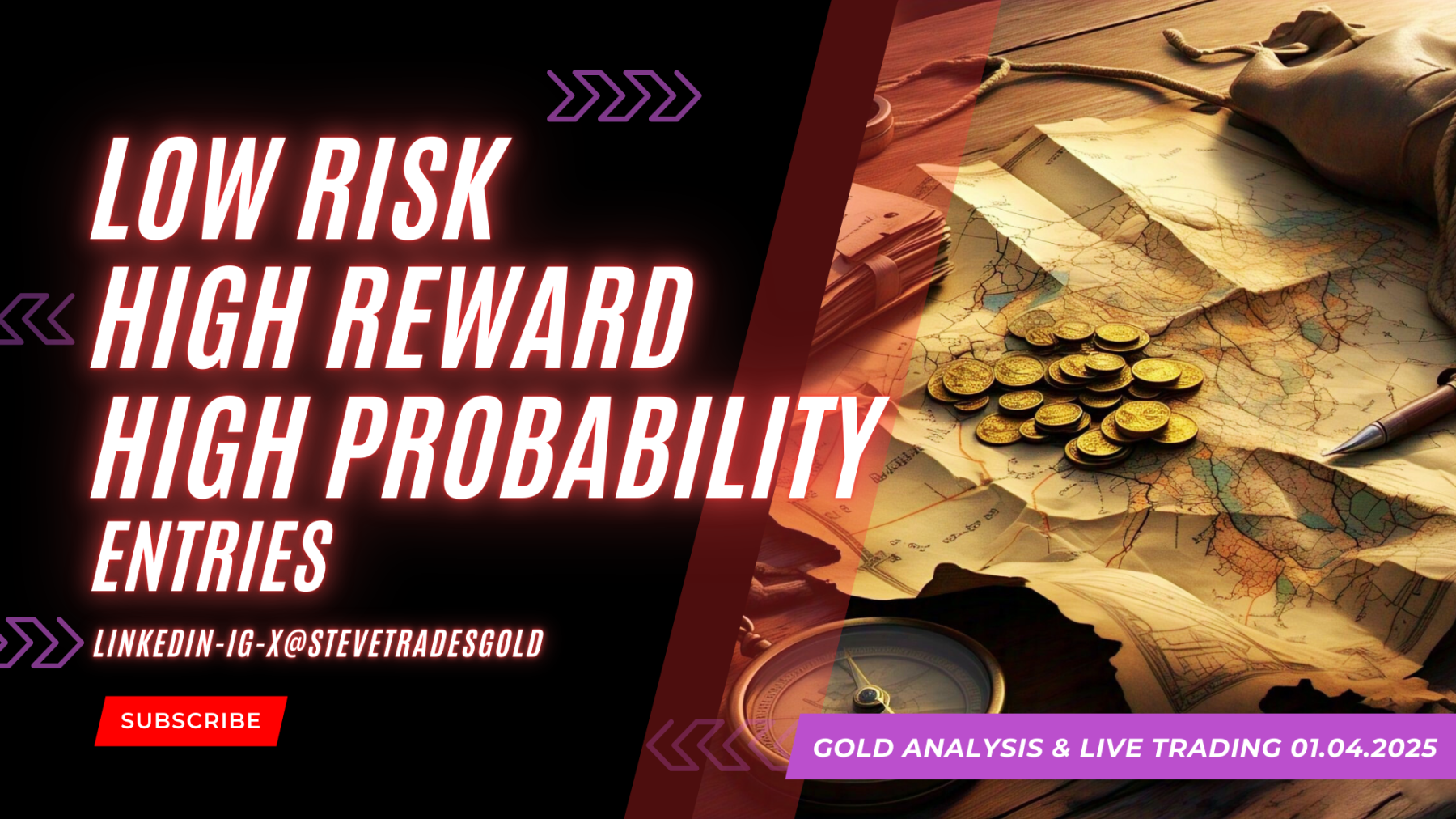 LOW RISK
HIGH REWARD
HIGH PROBABILITY
ENTRIES

LINKEDIN-IG-X@STEVETRADESGOLD

SUBSCRIBE

GOLD ANALYSIS & LIVE TRADING 01.04.2025